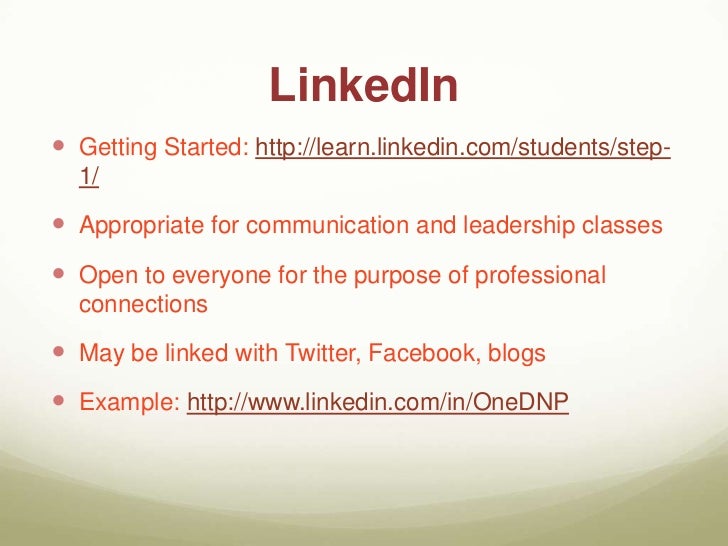 LinkedIn

- Getting Started: http://learn.linkedin.com/students/step-1/
- Appropriate for communication and leadership classes
- Open to everyone for the purpose of professional connections
- May be linked with Twitter, Facebook, blogs
- Example: http://www.linkedin.com/in/OneDNP